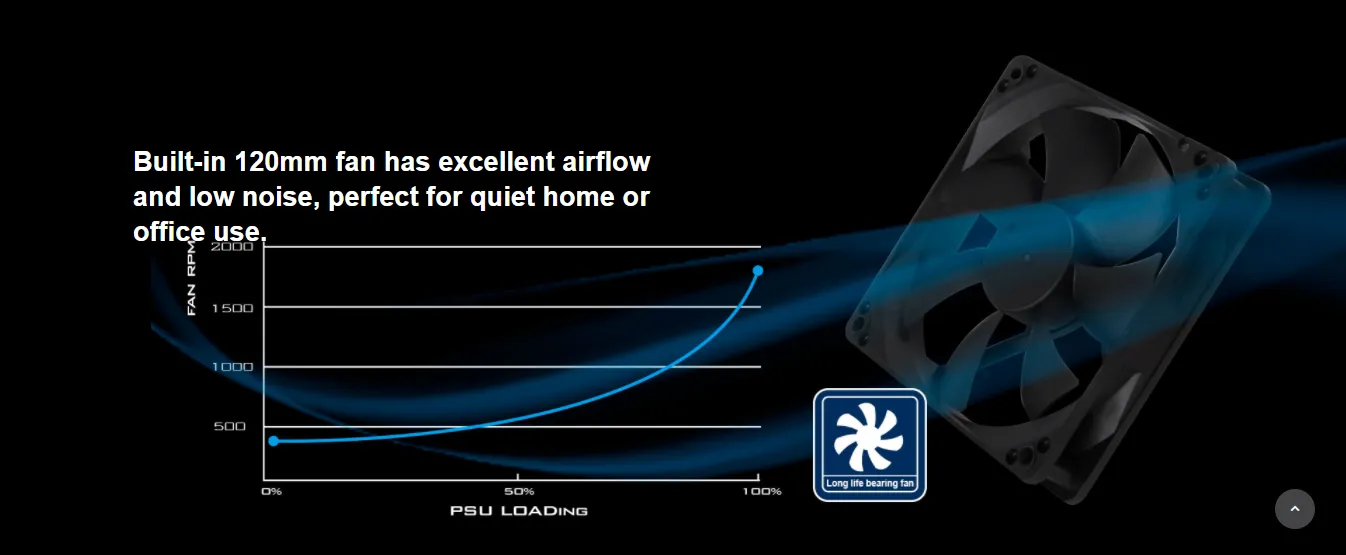 Built-in 120mm fan has excellent airflow and low noise, perfect for quiet home or office use.

FAN RPM

2000

1500

1000

500

0%

50%

100%

PSU LOADING

Long life bearing fan